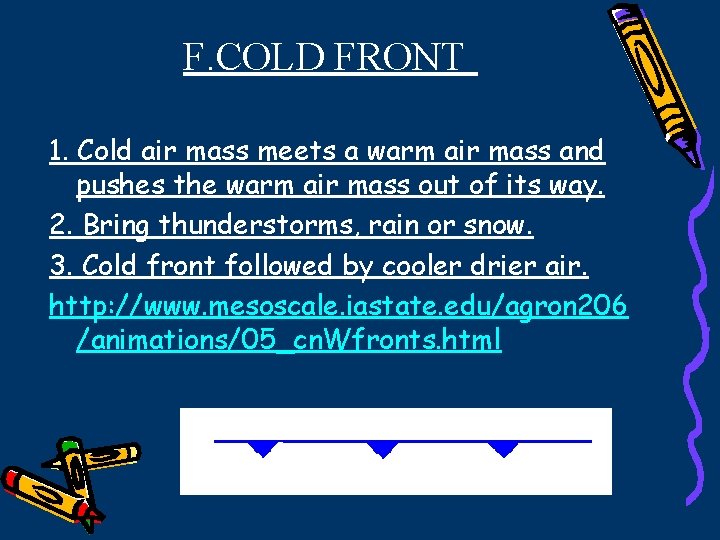 F.COLD FRONT

1. Cold air mass meets a warm air mass and pushes the warm air mass out of its way.

2. Bring thunderstorms, rain or snow.

3. Cold front followed by cooler drier air.

http://www.mesoscale.iastate.edu/agron206/animations/05_cnWfronts.html